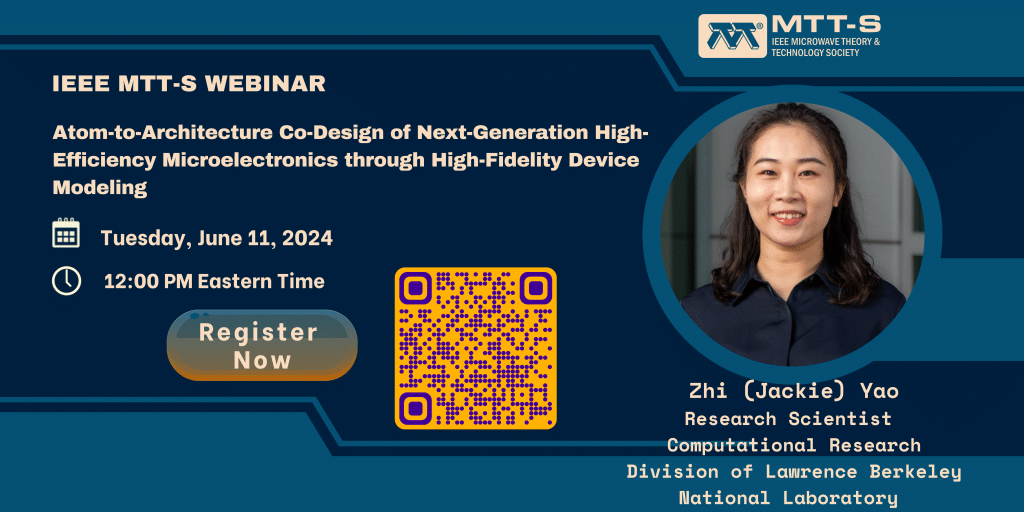 MTT-S
IEEE MICROWAVE THEORY & TECHNOLOGY SOCIETY

IEEE MTT-S WEBINAR

Atom-to-Architecture Co-Design of Next-Generation High-Efficiency Microelectronics through High-Fidelity Device Modeling

Tuesday, June 11, 2024

12:00 PM Eastern Time

Register Now

Zhi (Jackie) Yao
Research Scientist
Computational Research
Division of Lawrence Berkeley
National Laboratory